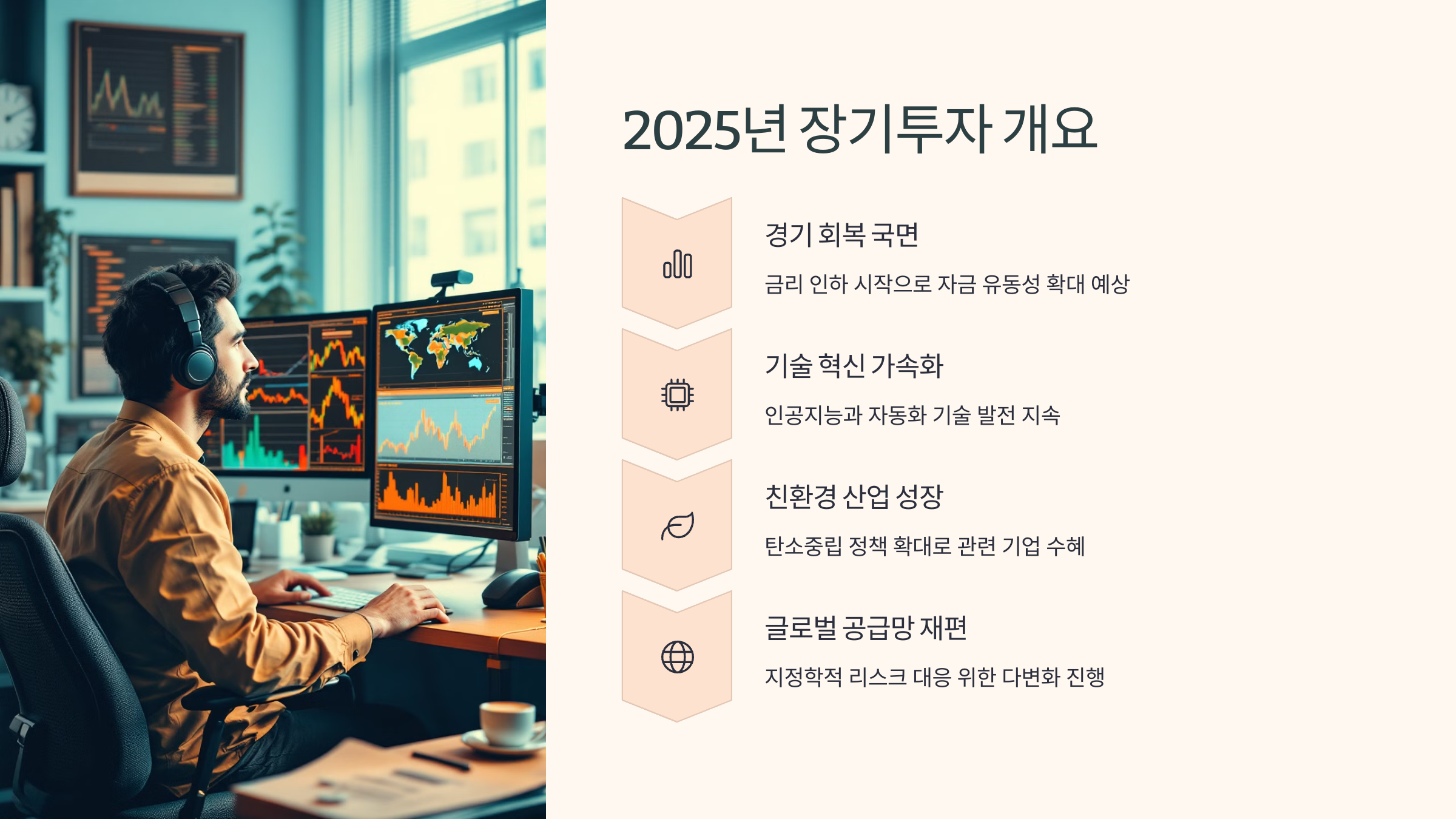 2025년 장기투자 개요

경기 회복 국면

금리 인하 시작으로 자금 유동성 확대 예상

기술 혁신 가속화

인공지능과 자동화 기술 발전 지속

친환경 산업 성장

탄소중립 정책 확대로 관련 기업 수혜

글로벌 공급망 재편

지정학적 리스크 대응 위한 다변화 진행